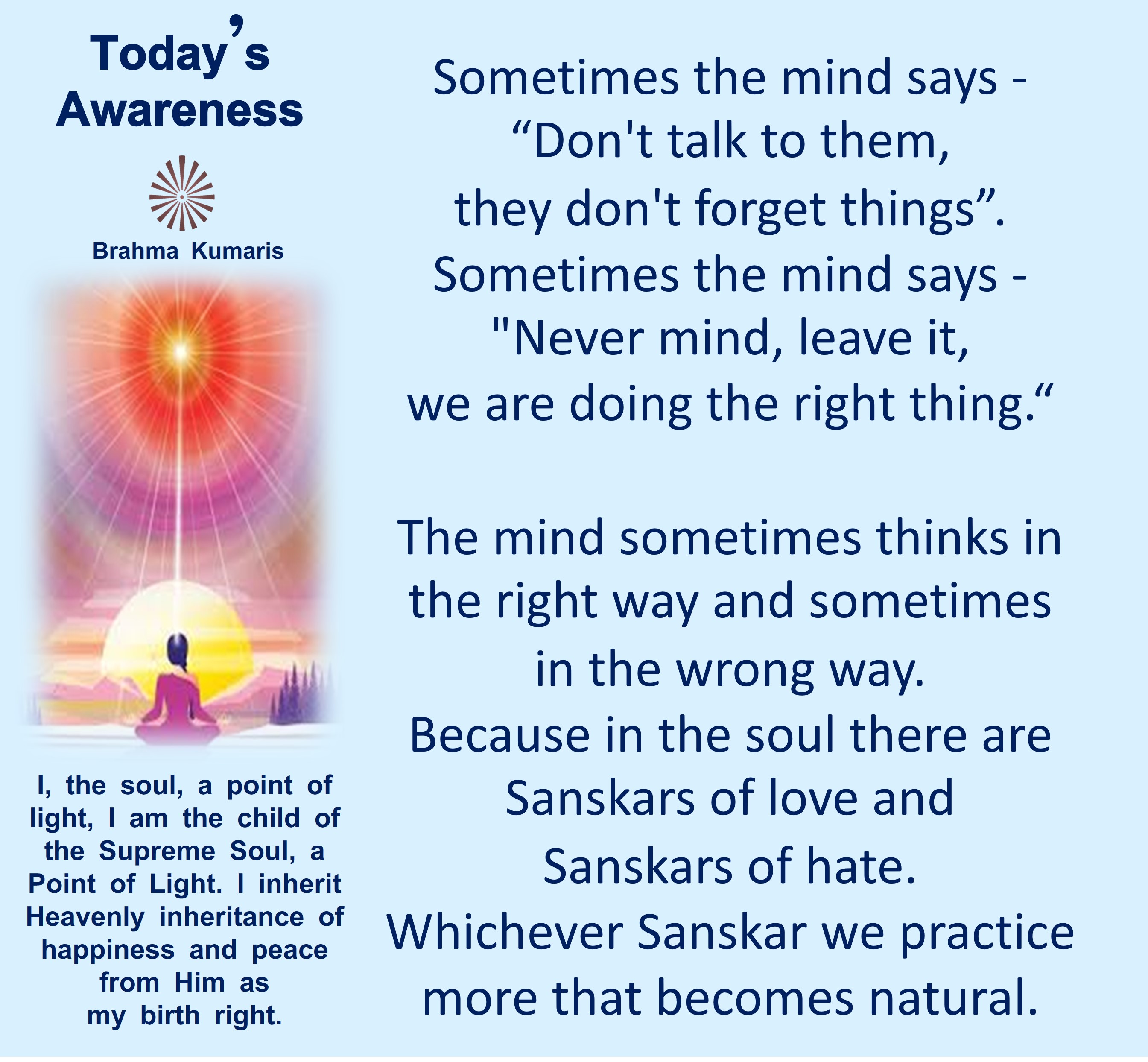 Today's Awareness

Brahma Kumaris

I, the soul, a point of light, I am the child of the Supreme Soul, a Point of Light. I inherit Heavenly inheritance of happiness and peace from Him as my birth right.

Sometimes the mind says - “Don't talk to them, they don't forget things”. Sometimes the mind says - "Never mind, leave it, we are doing the right thing.“

The mind sometimes thinks in the right way and sometimes in the wrong way. Because in the soul there are Sanskars of love and Sanskars of hate. Whichever Sanskar we practice more that becomes natural.